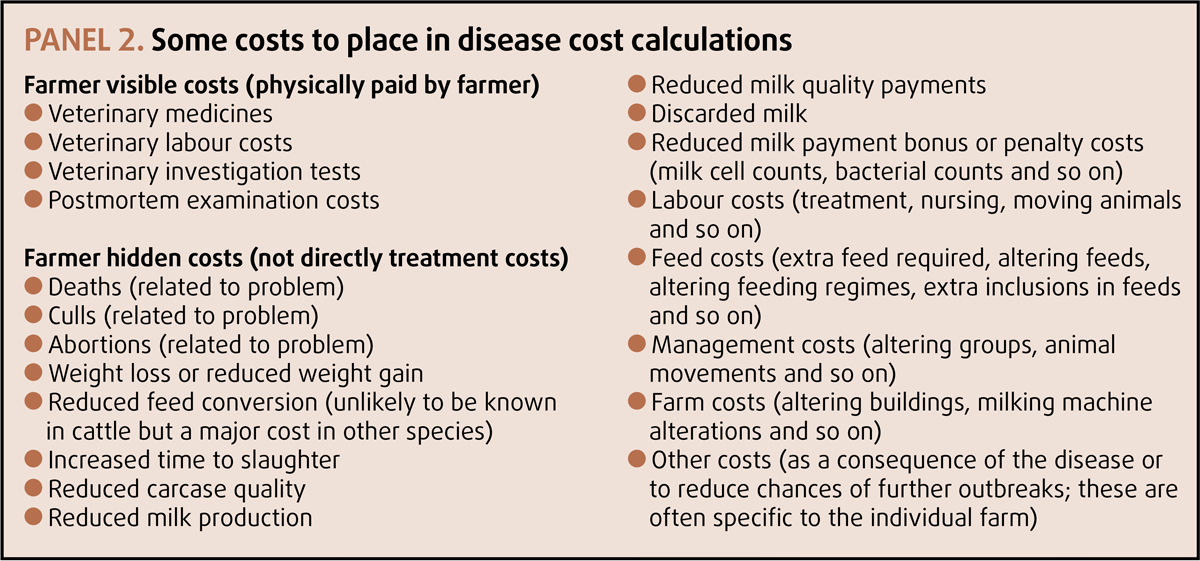 PANEL 2. Some costs to place in disease cost calculations

Farmer visible costs (physically paid by farmer)
● Veterinary medicines
● Veterinary labour costs
● Veterinary investigation tests
● Postmortem examination costs

Farmer hidden costs (not directly treatment costs)
● Deaths (related to problem)
● Culls (related to problem)
● Abortions (related to problem)
● Weight loss or reduced weight gain
● Reduced feed conversion (unlikely to be known in cattle but a major cost in other species)
● Increased time to slaughter
● Reduced carcase quality
● Reduced milk production
● Reduced milk quality payments
● Discarded milk
● Reduced milk payment bonus or penalty costs (milk cell counts, bacterial counts and so on)
● Labour costs (treatment, nursing, moving animals and so on)
● Feed costs (extra feed required, altering feeds, altering feeding regimes, extra inclusions in feeds and so on)
● Management costs (altering groups, animal movements and so on)
● Farm costs (altering buildings, milking machine alterations and so on)
● Other costs (as a consequence of the disease or to reduce chances of further outbreaks; these are often specific to the individual farm)